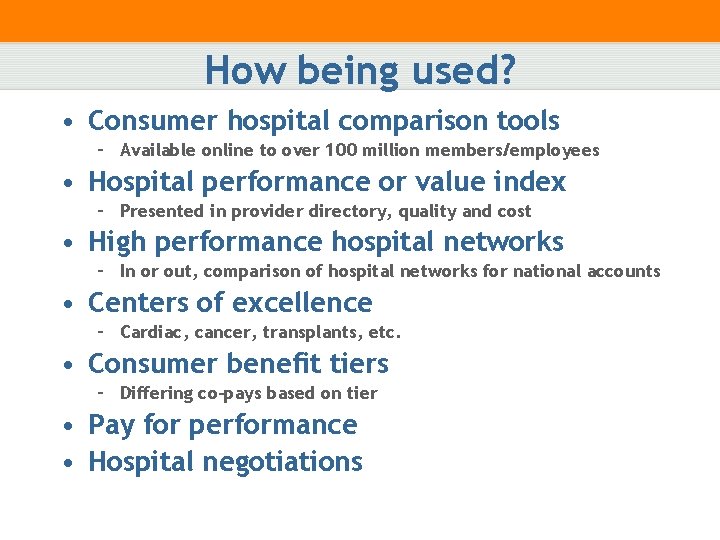 How being used?

• Consumer hospital comparison tools
- Available online to over 100 million members/employees
• Hospital performance or value index
- Presented in provider directory, quality and cost
• High performance hospital networks
- In or out, comparison of hospital networks for national accounts
• Centers of excellence
- Cardiac, cancer, transplants, etc.
• Consumer benefit tiers
- Differing co-pays based on tier
• Pay for performance
• Hospital negotiations